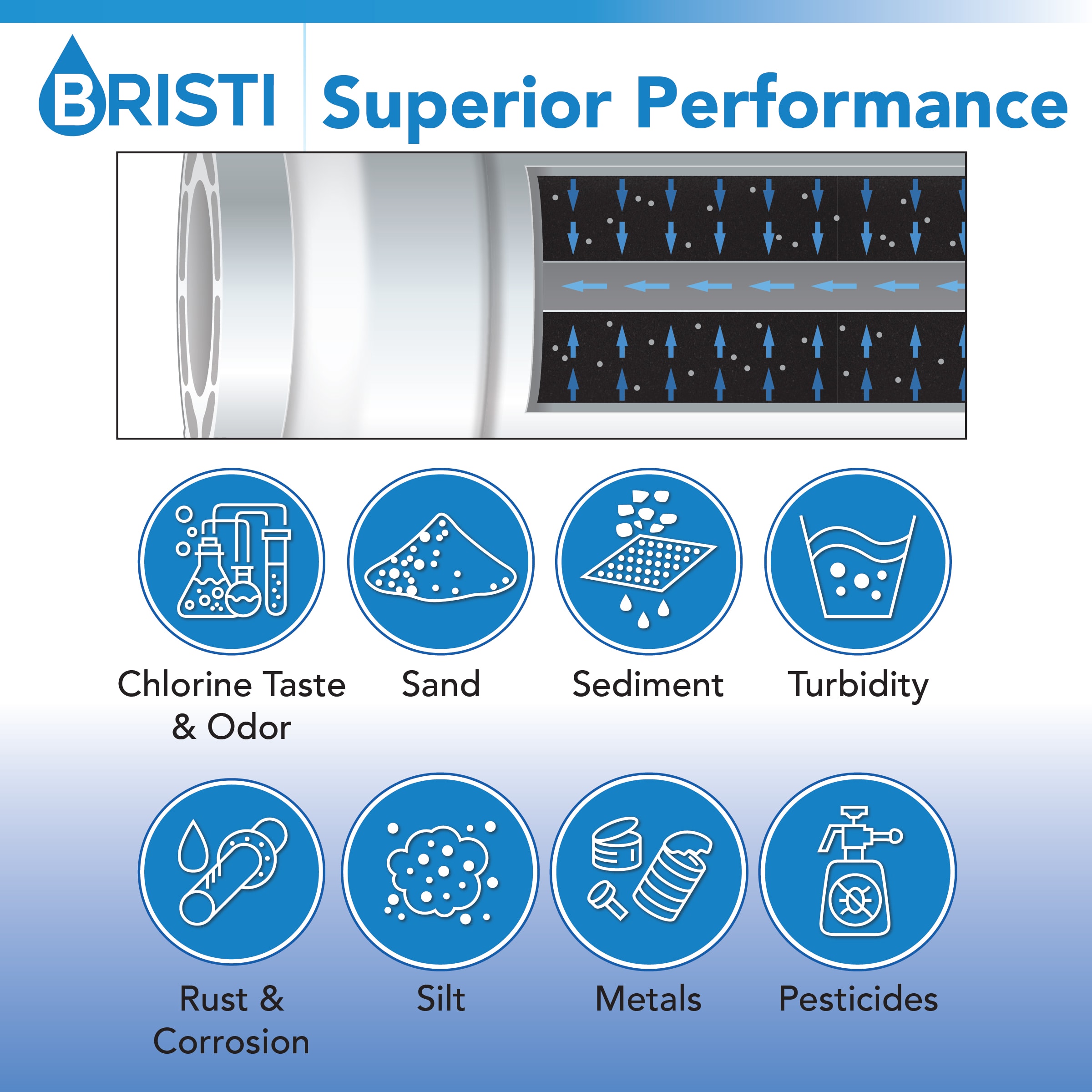 BRISTI Superior Performance

Chlorine Taste & Odor

Sand

Sediment

Turbidity

Rust & Corrosion

Silt

Metals

Pesticides